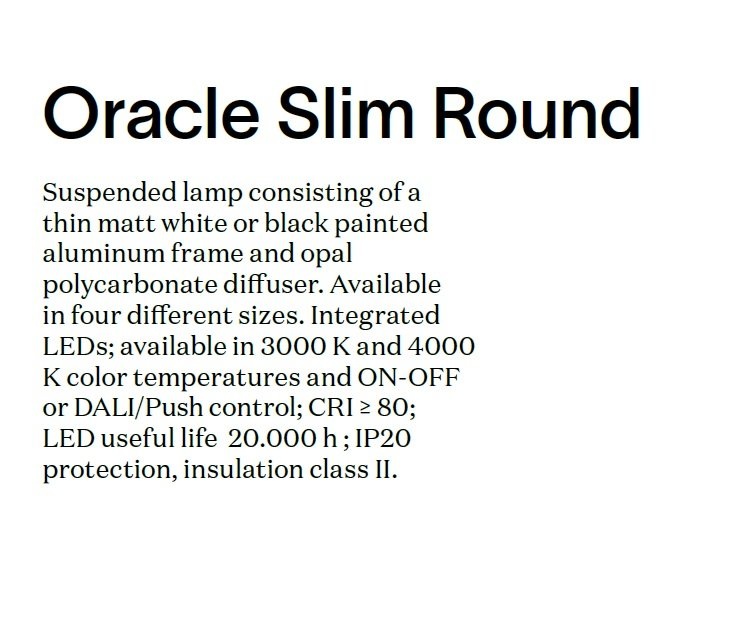 Oracle Slim Round

Suspended lamp consisting of a thin matt white or black painted aluminum frame and opal polycarbonate diffuser. Available in four different sizes. Integrated LEDs; available in 3000 K and 4000 K color temperatures and ON-OFF or DALI/Push control; CRI ≥ 80; LED useful life 20.000 h ; IP20 protection, insulation class II.